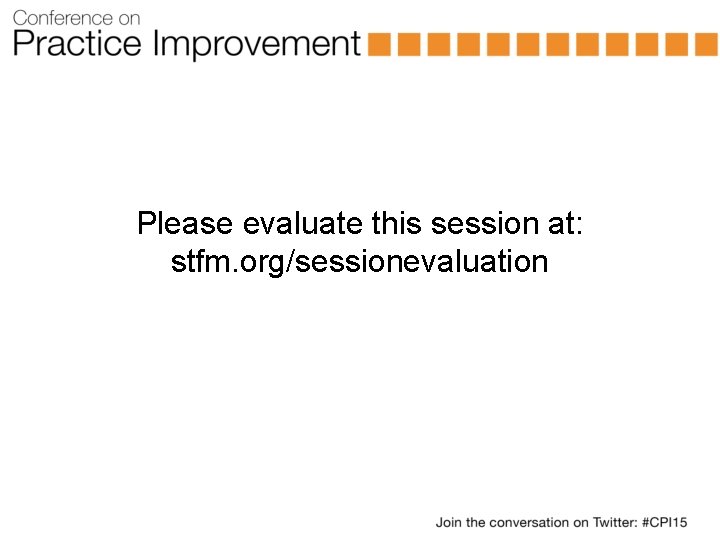 Conference on
Practice Improvement

Please evaluate this session at:
stfm.org/sessionevaluation

Join the conversation on Twitter: #CPI15